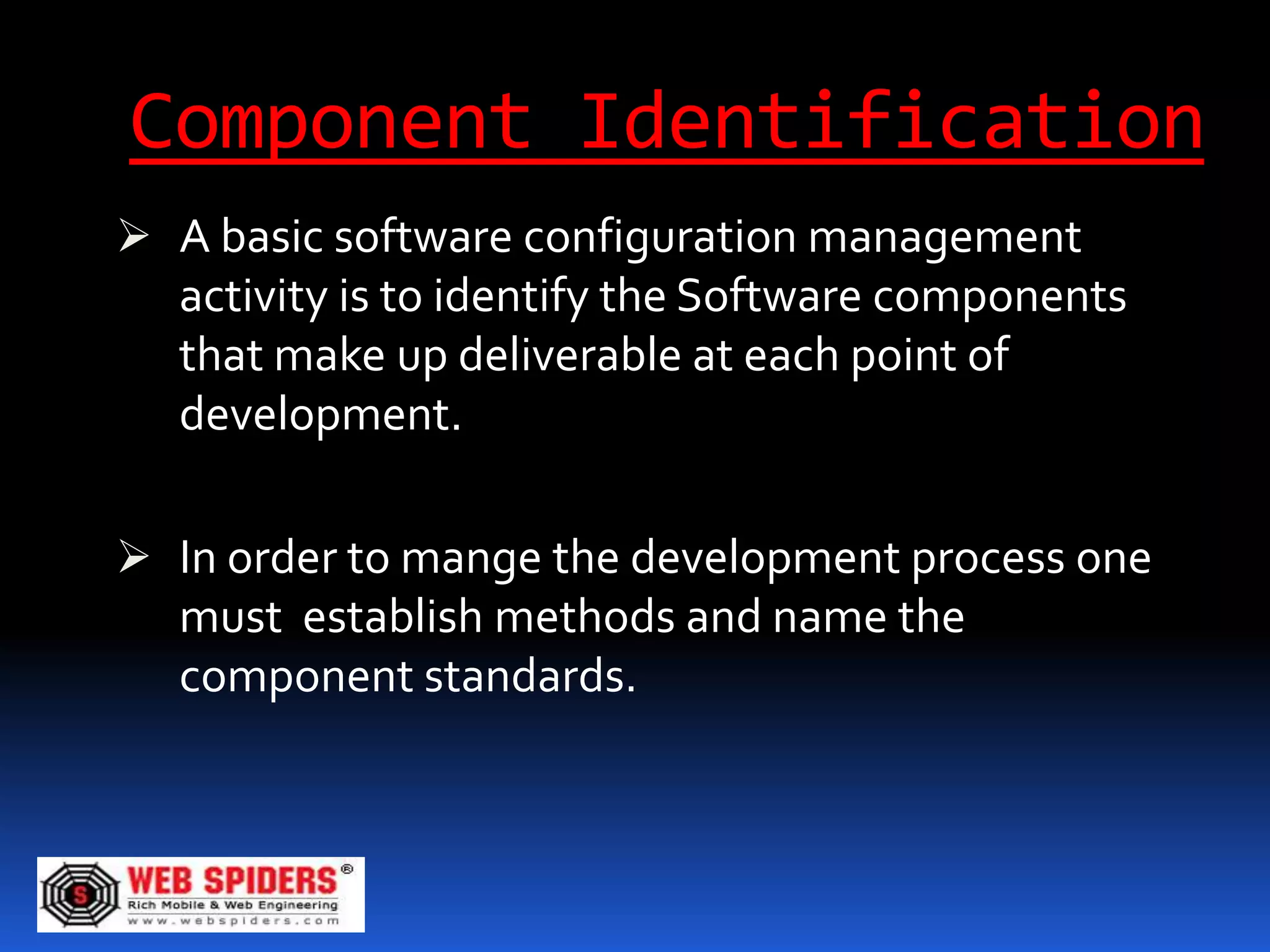 Component Identification

➢ A basic software configuration management activity is to identify the Software components that make up deliverable at each point of development.

➢ In order to mange the development process one must establish methods and name the component standards.

S WEB SPIDERS®
Rich Mobile & Web Engineering
www.webspiders.com